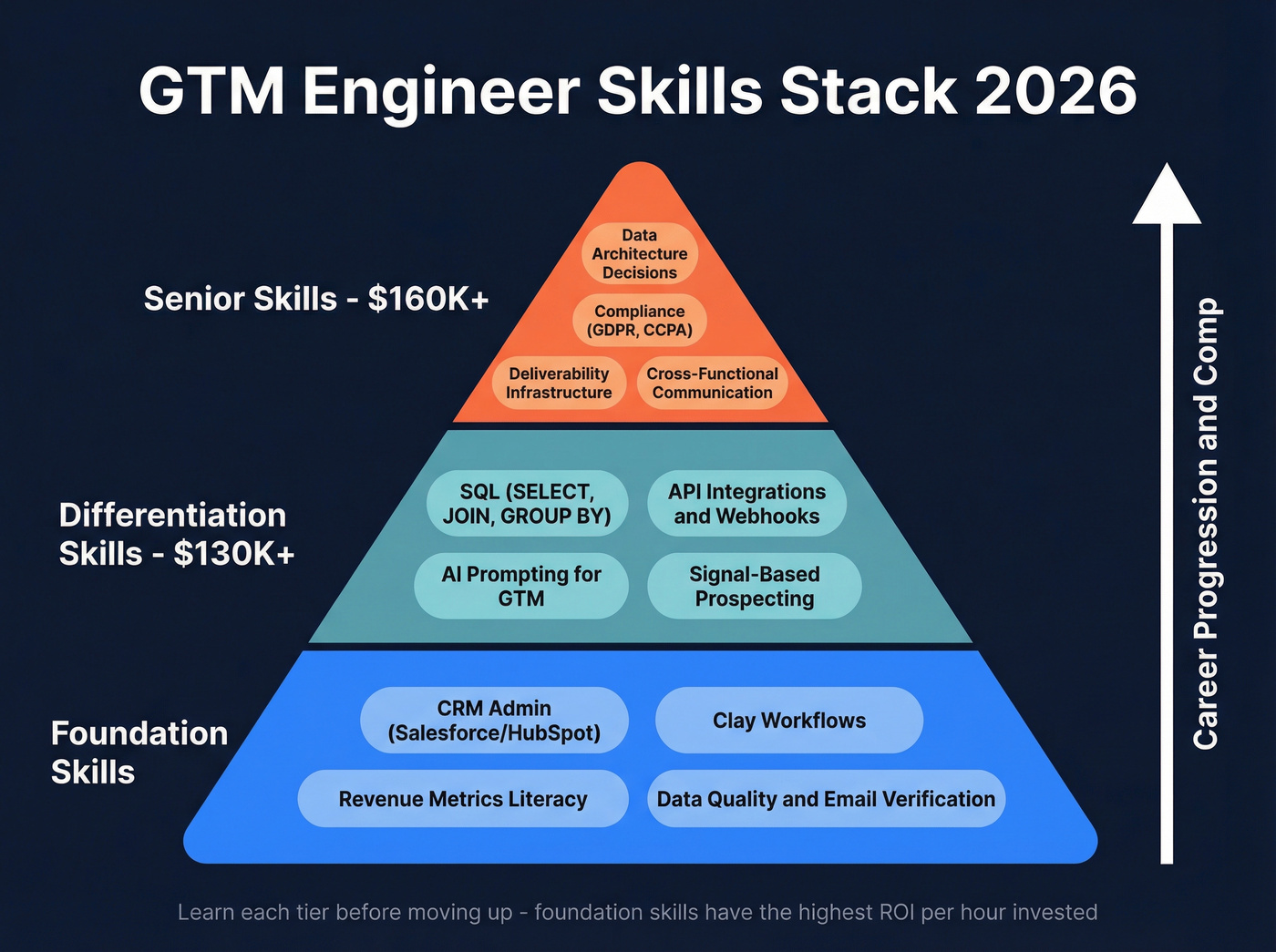 GTM Engineer Skills Stack 2026

Senior Skills - $160K+

Data Architecture Decisions

Compliance (GDPR, CCPA)

Deliverability Infrastructure

Cross-Functional Communication

Differentiation Skills - $130K+

SQL (SELECT, JOIN, GROUP BY)

API Integrations and Webhooks

AI Prompting for GTM

Signal-Based Prospecting

Foundation Skills

CRM Admin (Salesforce/HubSpot)

Clay Workflows

Revenue Metrics Literacy

Data Quality and Email Verification

Career Progression and Comp

Learn each tier before moving up - foundation skills have the highest ROI per hour invested